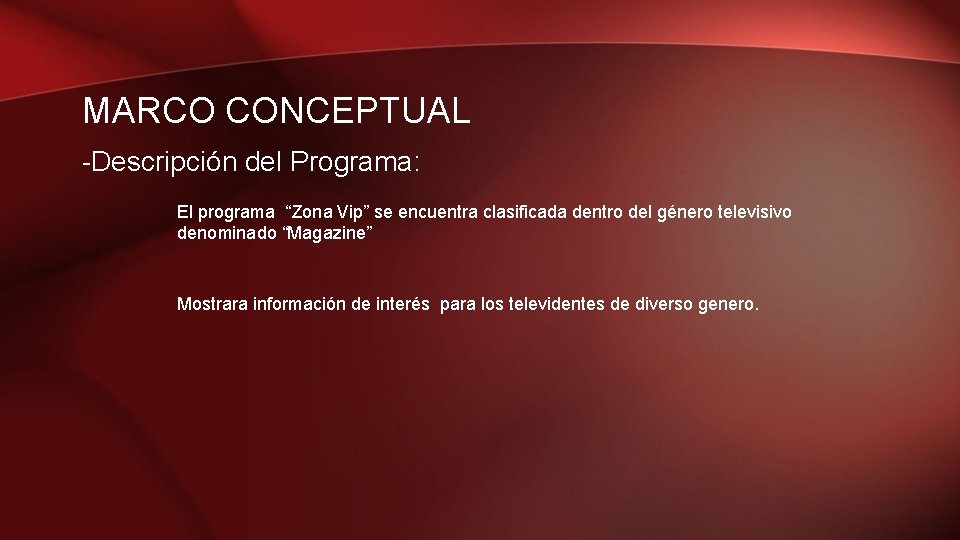 MARCO CONCEPTUAL

-Descripción del Programa:

El programa “Zona Vip” se encuentra clasificada dentro del género televisivo denominado “Magazine”

Mostrara información de interés para los televidentes de diverso genero.